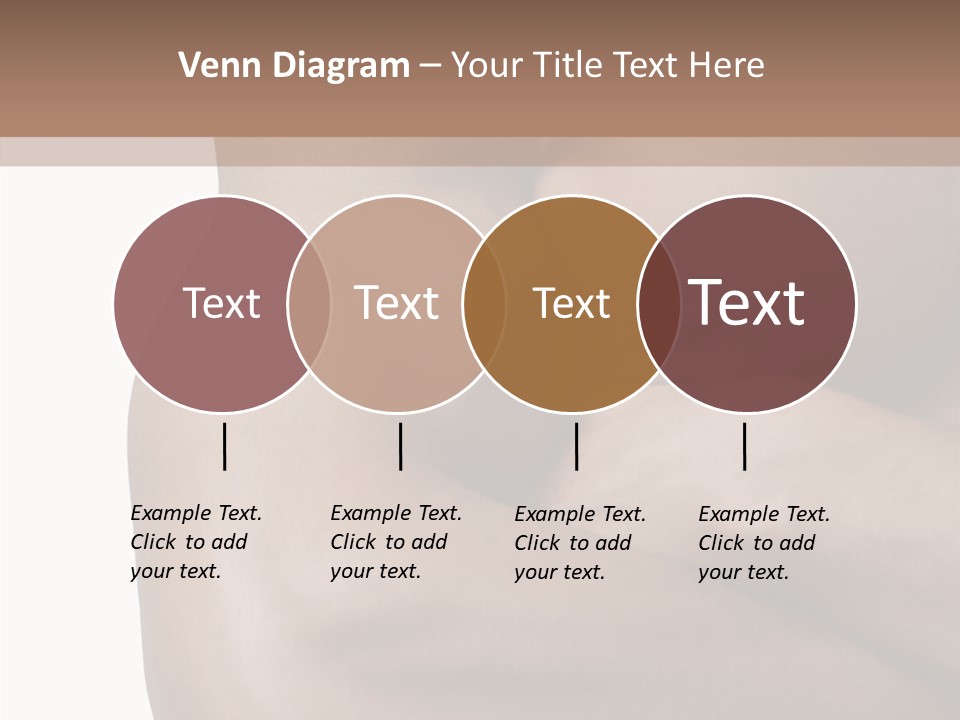 Venn Diagram – Your Title Text Here

Text

Text

Text

Text

Example Text. Click to add your text.

Example Text. Click to add your text.

Example Text. Click to add your text.

Example Text. Click to add your text.